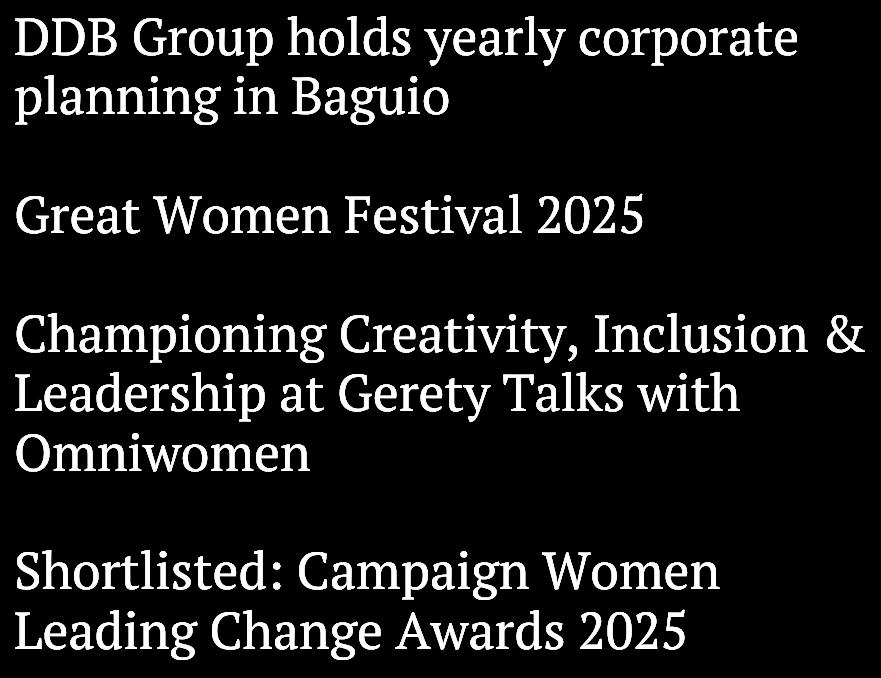 DDB Group holds yearly corporate planning in Baguio

Great Women Festival 2025

Championing Creativity, Inclusion & Leadership at Gerety Talks with Omniwomen

Shortlisted: Campaign Women Leading Change Awards 2025